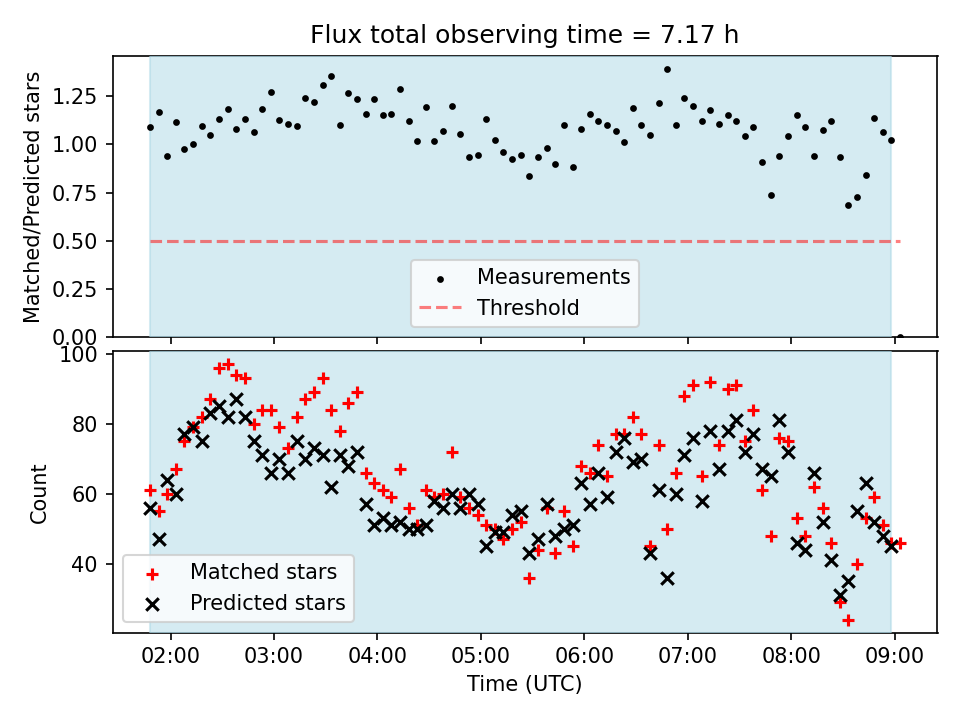 Flux total observing time = 7.17 h

Matched/Predicted stars

1.25
1.00
0.75
0.50
0.25
0.00

Measurements
Threshold

Count

100
80
60
40

Matched stars
Predicted stars

02:00
03:00
04:00
05:00
06:00
07:00
08:00
09:00

Time (UTC)